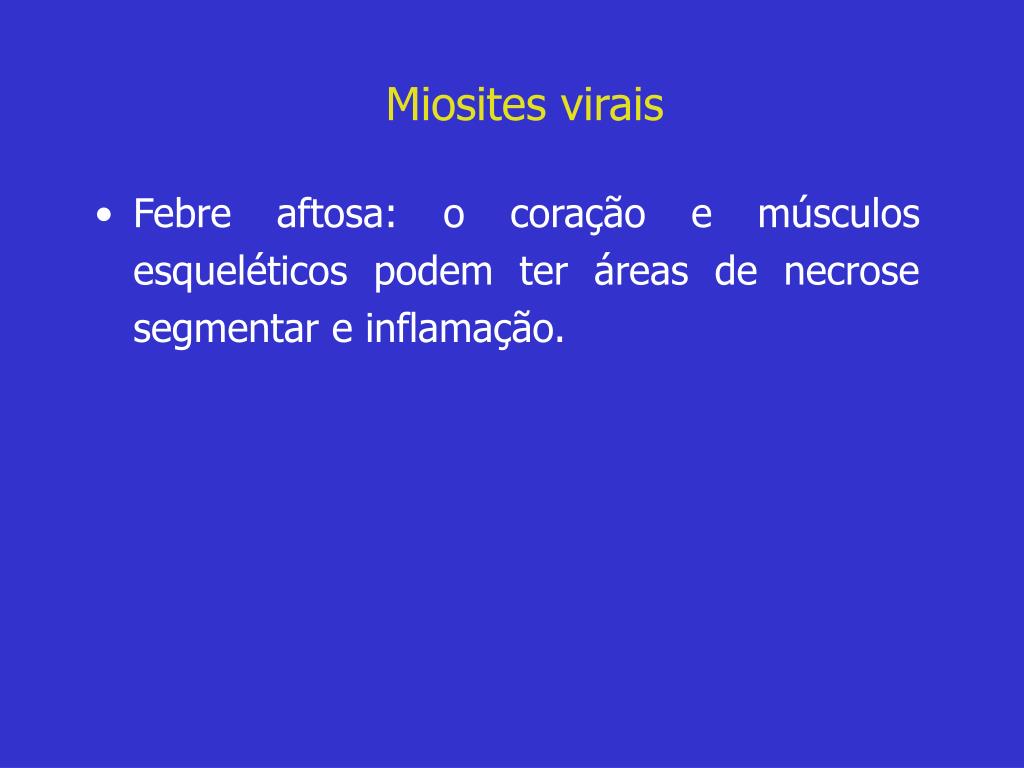 Miosites virais

• Febre aftosa: o coração e músculos esqueléticos podem ter áreas de necrose segmentar e inflamação.